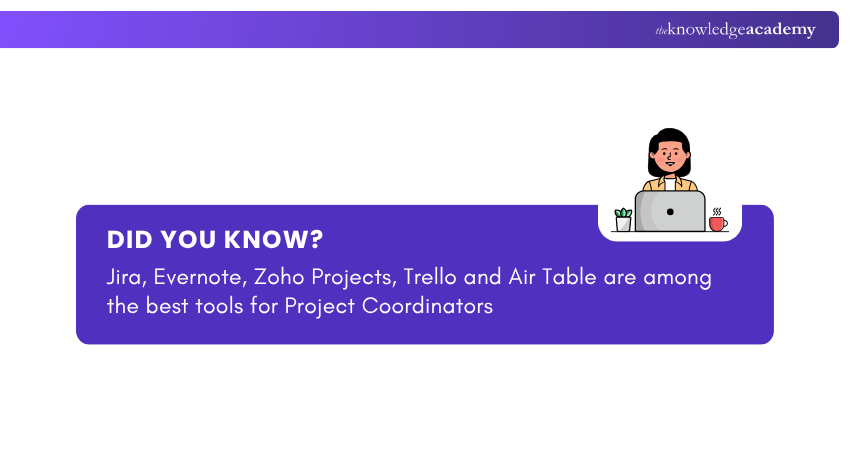 theknowledgeacademy

DID YOU KNOW?

Jira, Evernote, Zoho Projects, Trello and Air Table are among the best tools for Project Coordinators